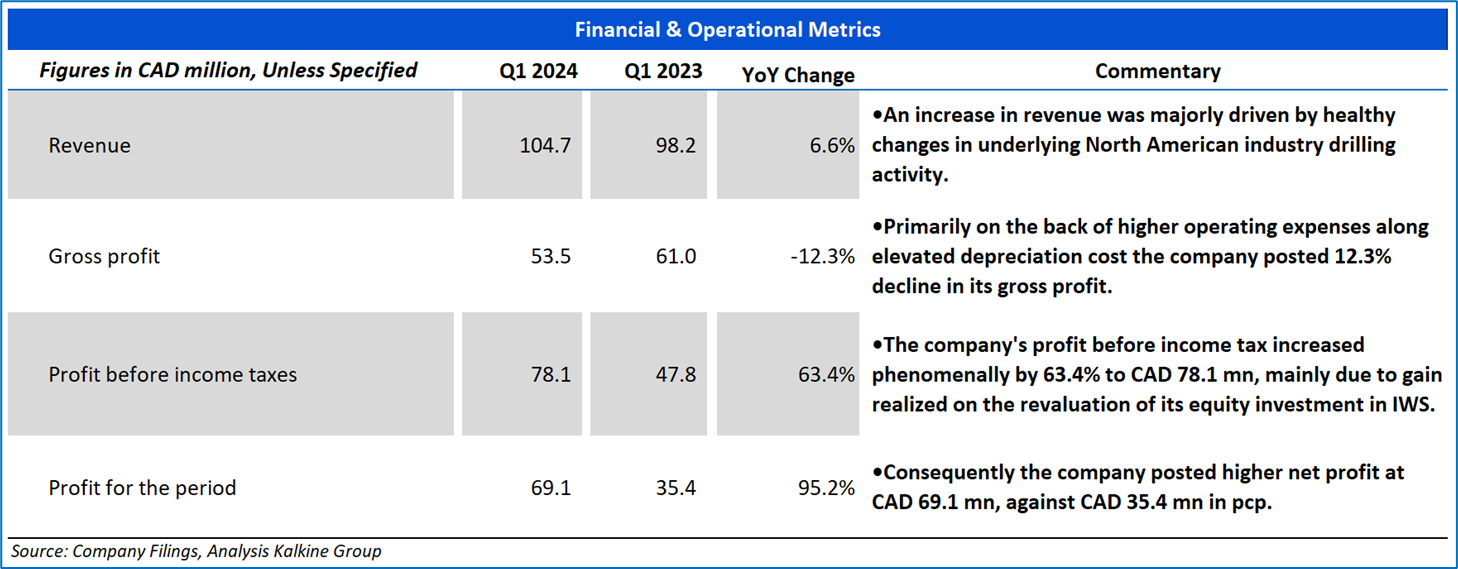 Financial & Operational Metrics

| Figures in CAD million, Unless Specified | Q1 2024 | Q1 2023 | YoY Change | Commentary |
|---|---|---|---|---|
| Revenue | 104.7 | 98.2 | 6.6% | •An increase in revenue was majorly driven by healthy changes in underlying North American industry drilling activity. |
| Gross profit | 53.5 | 61.0 | -12.3% | •Primarily on the back of higher operating expenses along elevated depreciation cost the company posted 12.3% decline in its gross profit. |
| Profit before income taxes | 78.1 | 47.8 | 63.4% | •The company's profit before income tax increased phenomenally by 63.4% to CAD 78.1 mn, mainly due to gain realized on the revaluation of its equity investment in IWS. |
| Profit for the period | 69.1 | 35.4 | 95.2% | •Consequently the company posted higher net profit at CAD 69.1 mn, against CAD 35.4 mn in pcp. |

Source: Company Filings, Analysis Kalkine Group